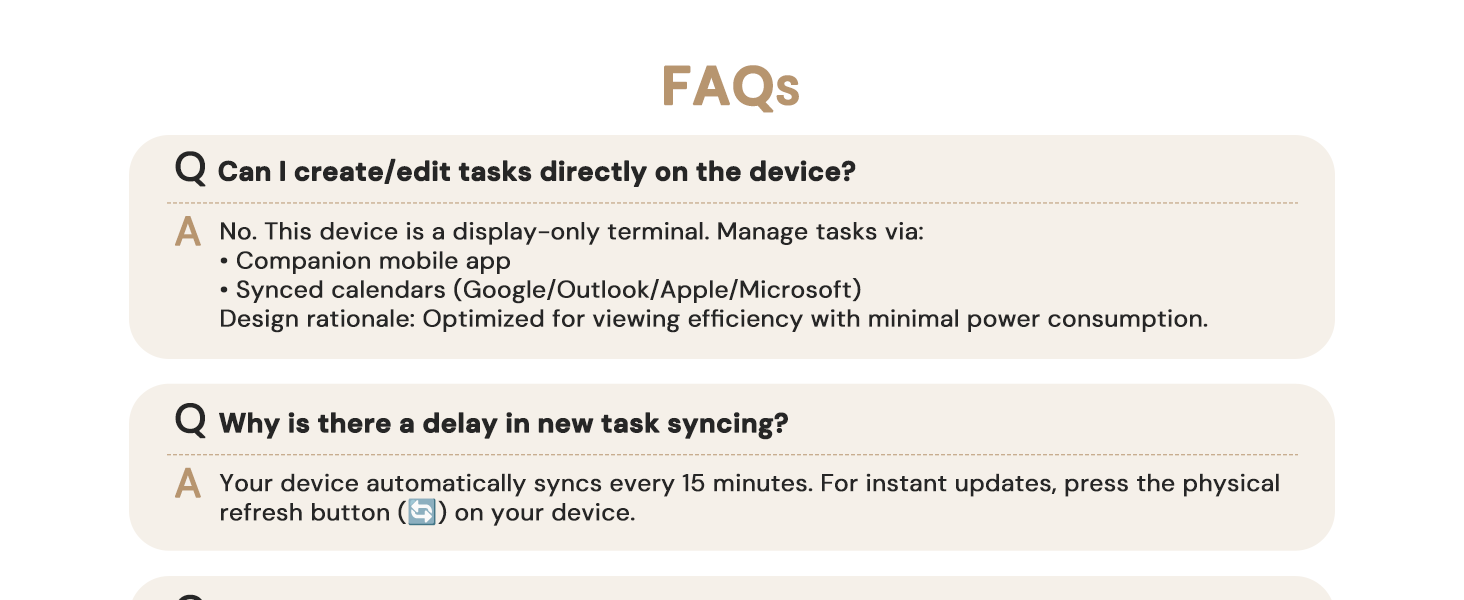 FAQs

Q Can I create/edit tasks directly on the device?

A No. This device is a display-only terminal. Manage tasks via:
• Companion mobile app
• Synced calendars (Google/Outlook/Apple/Microsoft)
Design rationale: Optimized for viewing efficiency with minimal power consumption.

Q Why is there a delay in new task syncing?

A Your device automatically syncs every 15 minutes. For instant updates, press the physical refresh button (🔄) on your device.